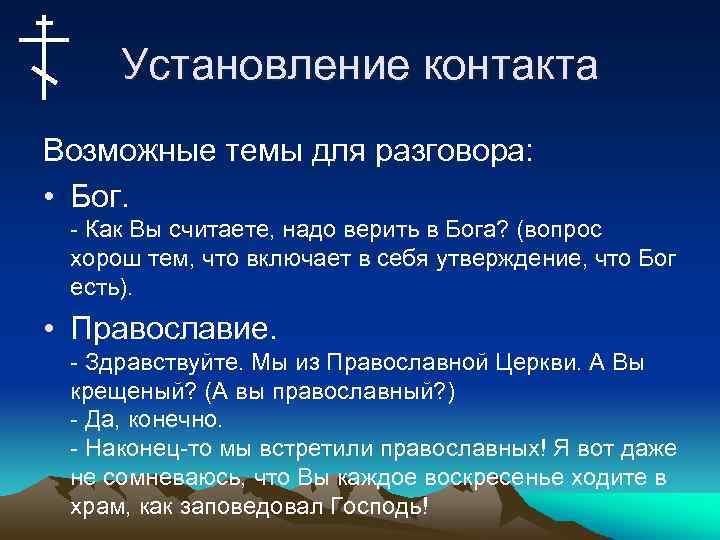 Установление контакта

Возможные темы для разговора:

• Бог.
- Как Вы считаете, надо верить в Бога? (вопрос хорош тем, что включает в себя утверждение, что Бог есть).

• Православие.
- Здравствуйте. Мы из Православной Церкви. А Вы крещеный? (А вы православный?)
- Да, конечно.
- Наконец-то мы встретили православных! Я вот даже не сомневаюсь, что Вы каждое воскресенье ходите в храм, как заповедовал Господь!